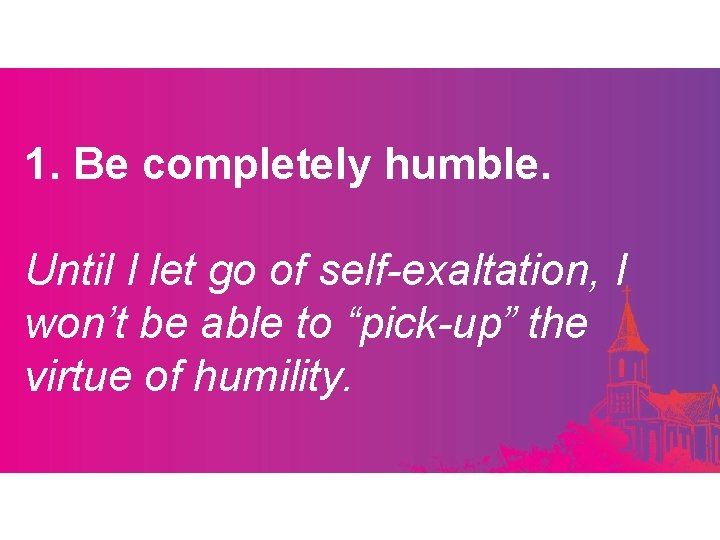 1. Be completely humble.

Until I let go of self-exaltation, I won’t be able to “pick-up” the virtue of humility.